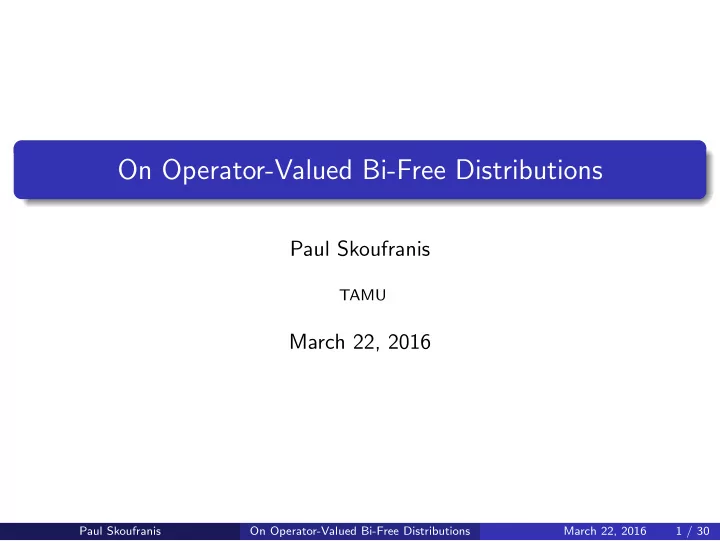 On Operator-Valued Bi-Free Distributions

Paul Skoufranis

TAMU

March 22, 2016

Paul Skoufranis On Operator-Valued Bi-Free Distributions March 22, 2016 1 / 30